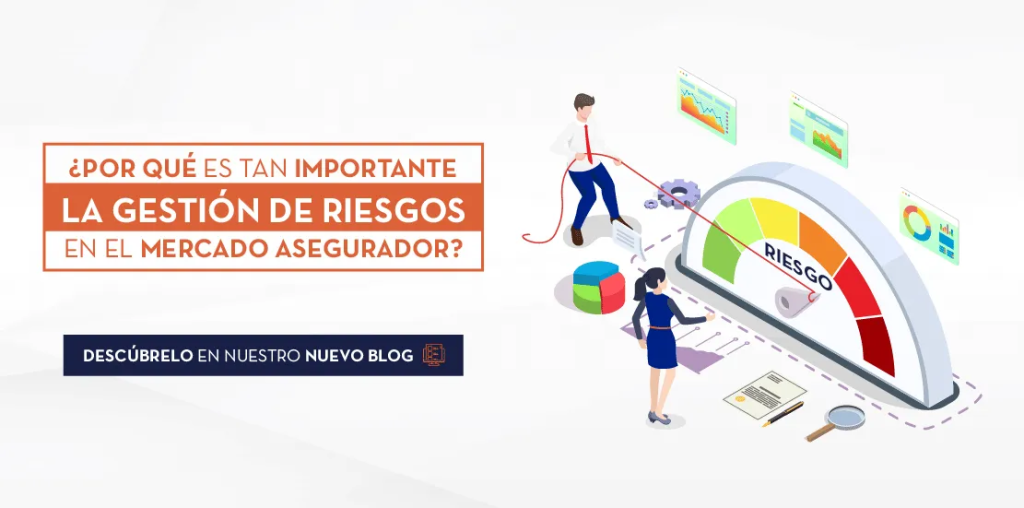 ¿POR QUÉ ES TAN IMPORTANTE
LA GESTIÓN DE RIESGOS
EN EL MERCADO ASEGURADOR?

DESCÚBRELO EN NUESTRO NUEVO BLOG

RIESGO